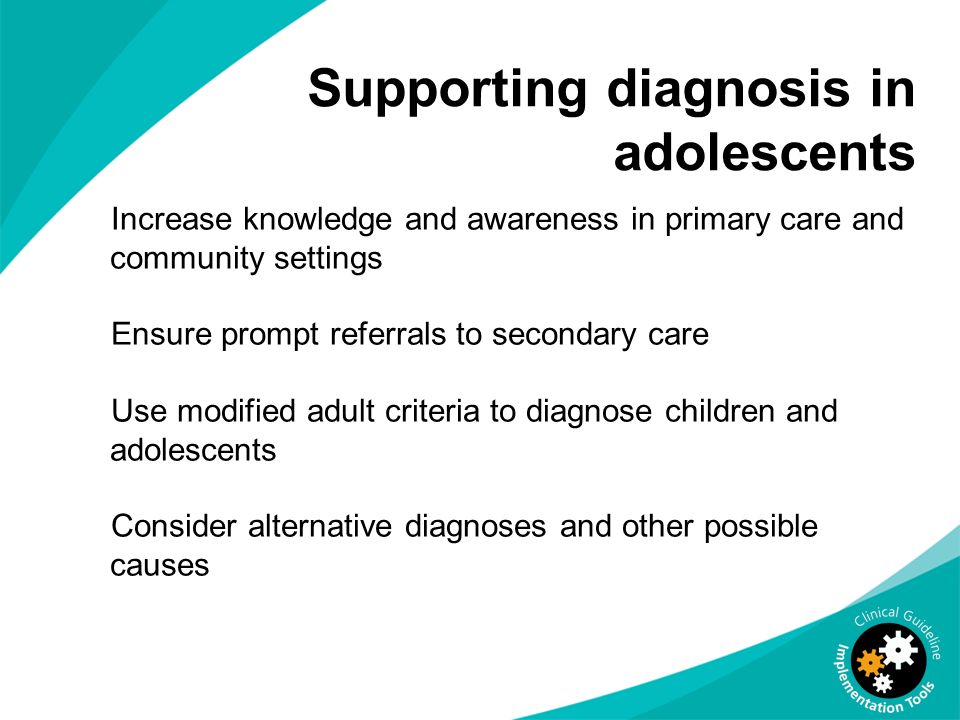 Supporting diagnosis in adolescents

Increase knowledge and awareness in primary care and community settings

Ensure prompt referrals to secondary care

Use modified adult criteria to diagnose children and adolescents

Consider alternative diagnoses and other possible causes

Clinical Guideline Implementation Tools